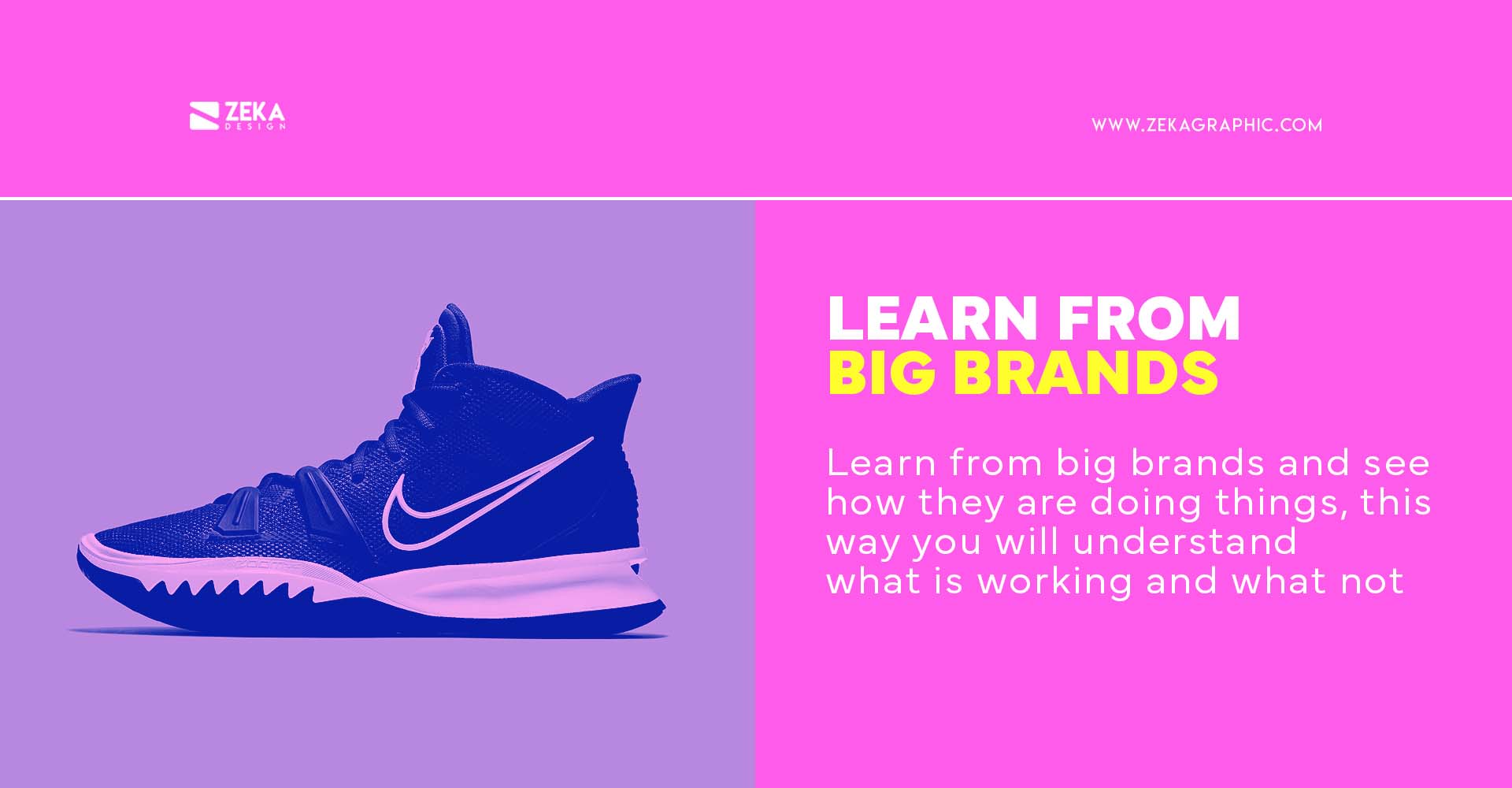 ZEKA DESIGN

WWW.ZEKAGRAPHIC.COM

LEARN FROM
BIG BRANDS

Learn from big brands and see how they are doing things, this way you will understand what is working and what not